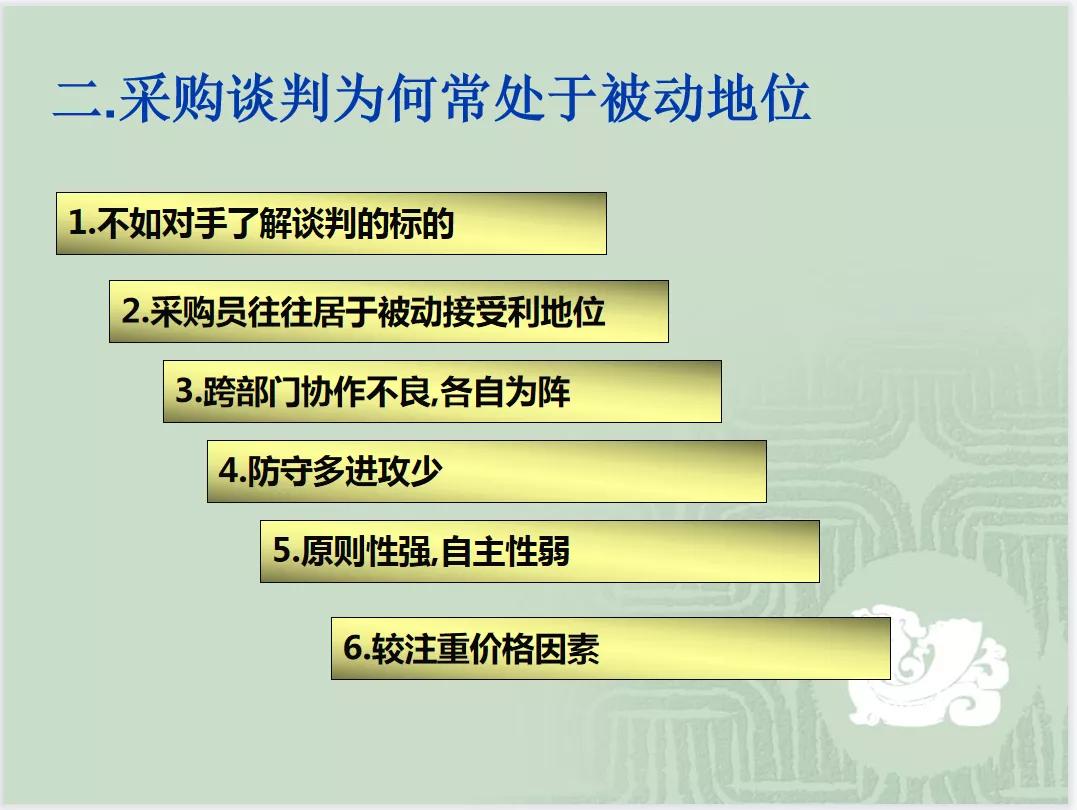 二.采购谈判为何常处于被动地位

1.不如对手了解谈判的标的

2.采购员往往居于被动接受利地位

3.跨部门协作不良,各自为阵

4.防守多进攻少

5.原则性强,自主性弱

6.较注重价格因素